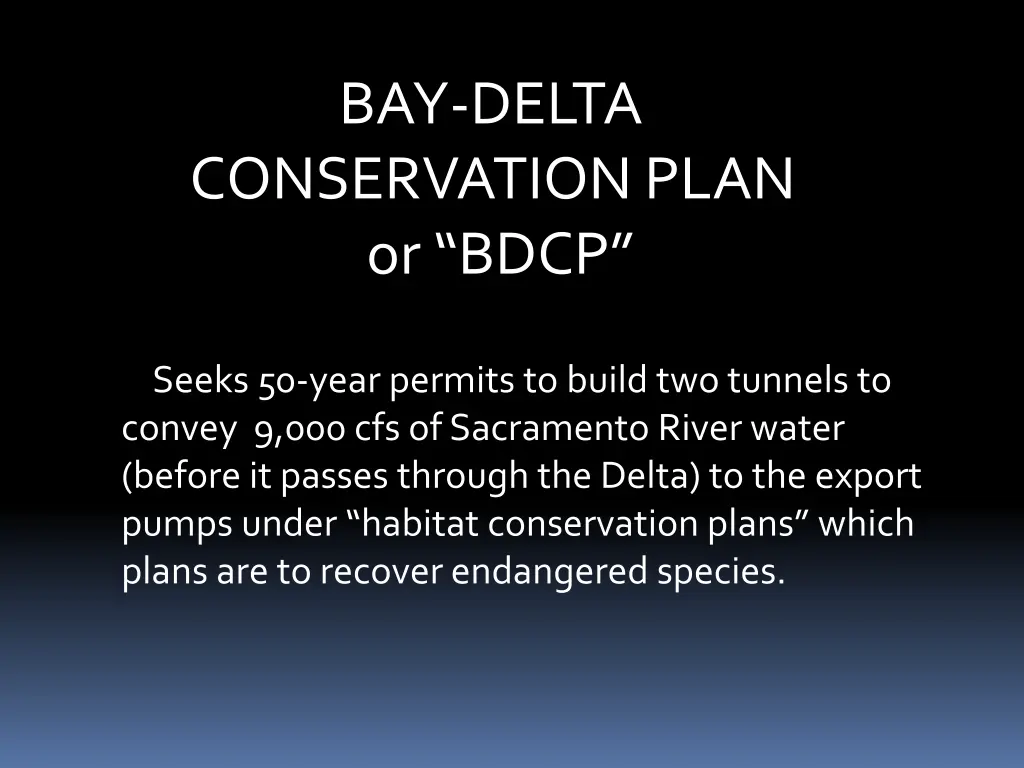 BAY-DELTA
CONSERVATION PLAN
or “BDCP”

Seeks 50-year permits to build two tunnels to convey 9,000 cfs of Sacramento River water (before it passes through the Delta) to the export pumps under “habitat conservation plans” which plans are to recover endangered species.